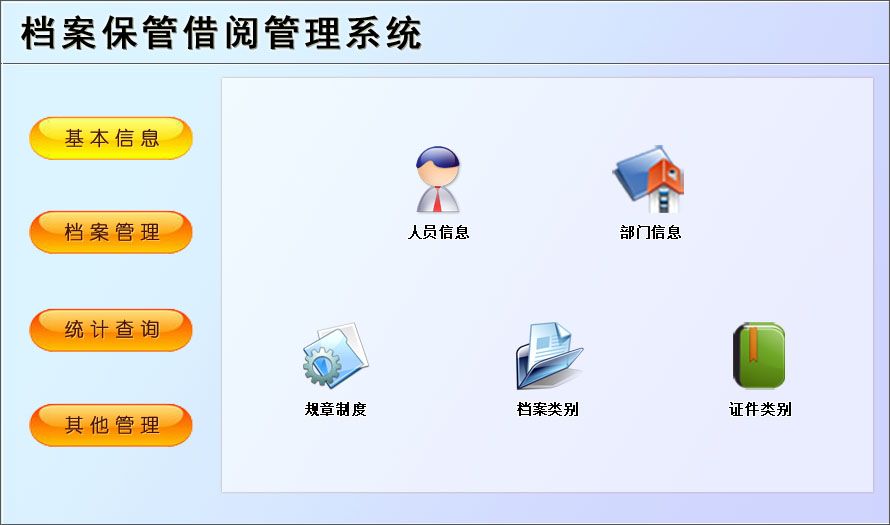 档案保管借阅管理系统

基本信息

档案管理

统计查询

其他管理

人员信息

部门信息

规章制度

档案类别

证件类别